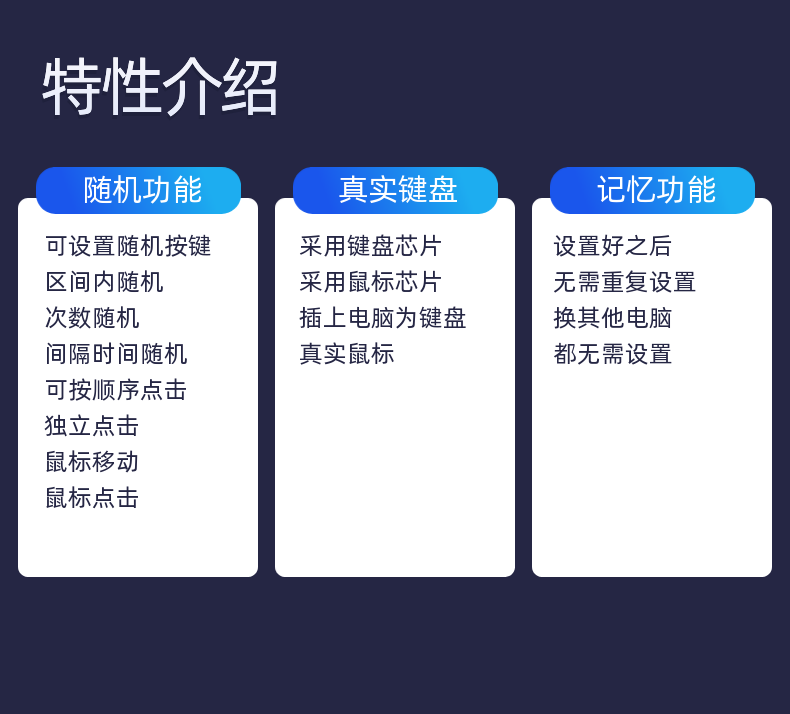 特性介绍

随机功能

可设置随机按键
区间内随机
次数随机
间隔时间随机
可按顺序点击
独立点击
鼠标移动
鼠标点击

真实键盘

采用键盘芯片
采用鼠标芯片
插上电脑为键盘
真实鼠标

记忆功能

设置好之后
无需重复设置
换其他电脑
都无需设置